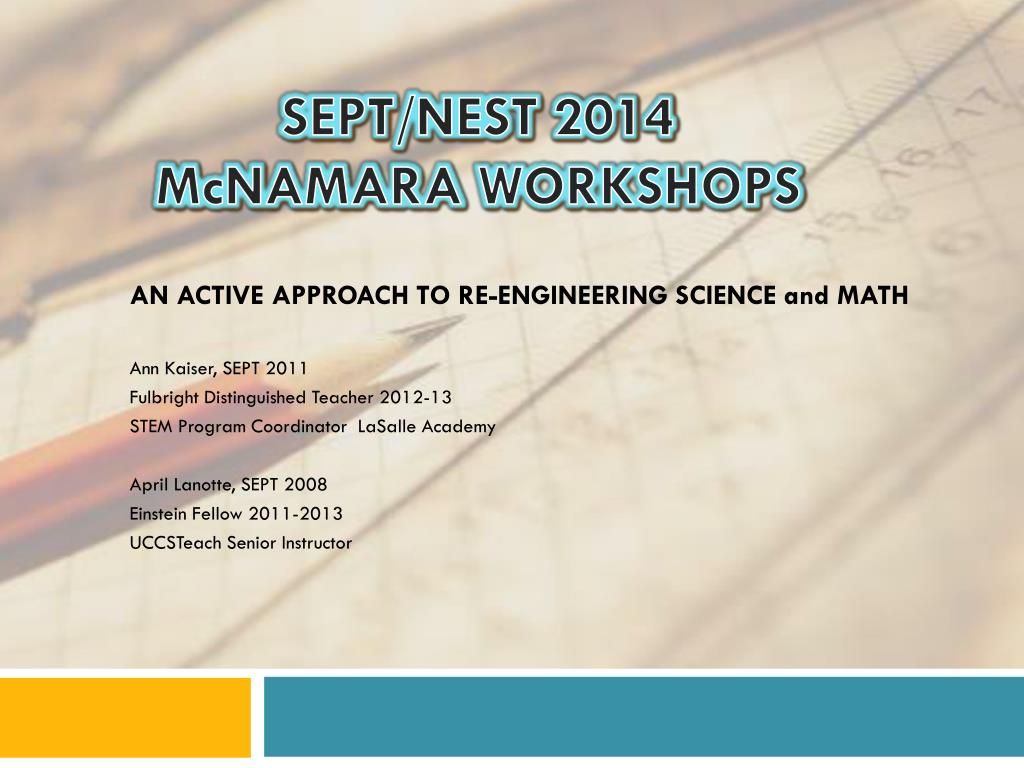 SEPT/NEST 2014
McNAMARA WORKSHOPS

AN ACTIVE APPROACH TO RE-ENGINEERING SCIENCE and MATH

Ann Kaiser, SEPT 2011
Fulbright Distinguished Teacher 2012-13
STEM Program Coordinator LaSalle Academy

April Lanotte, SEPT 2008
Einstein Fellow 2011-2013
UCCSTeach Senior Instructor